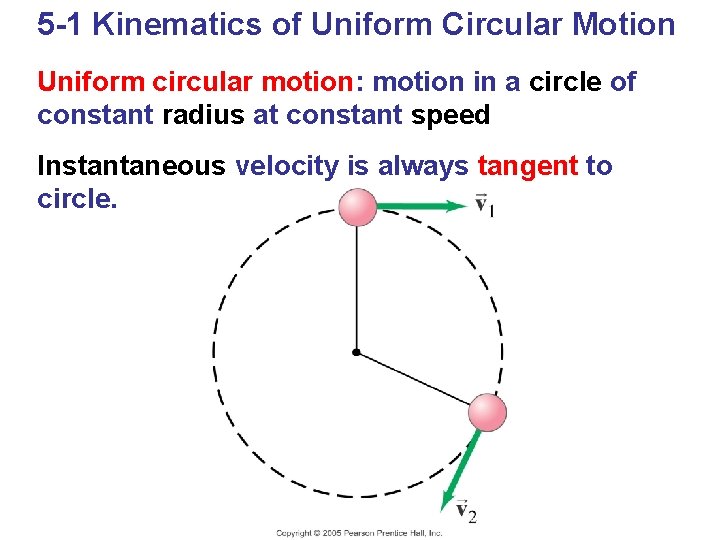 5-1 Kinematics of Uniform Circular Motion

Uniform circular motion: motion in a circle of constant radius at constant speed

Instantaneous velocity is always tangent to circle.

$\vec{v}_1$

$\vec{v}_2$

Copyright © 2005 Pearson Prentice Hall, Inc.